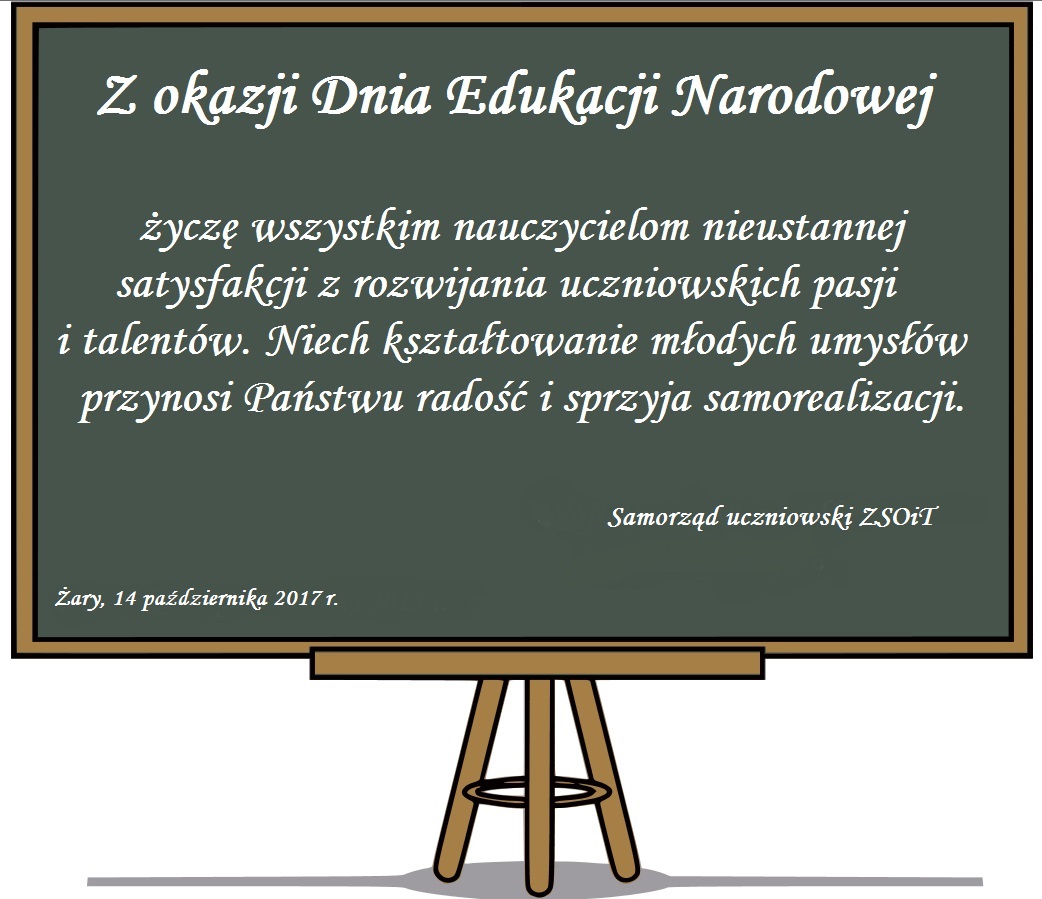 Z okazji Dnia Edukacji Narodowej

życzę wszystkim nauczycielom nieustannej satysfakcji z rozwijania uczniowskich pasji i talentów. Niech kształtowanie młodych umysłów przynosi Państwu radość i sprzyja samorealizacji.

Samorząd uczniowski ZSOiT

Żary, 14 października 2017 r.